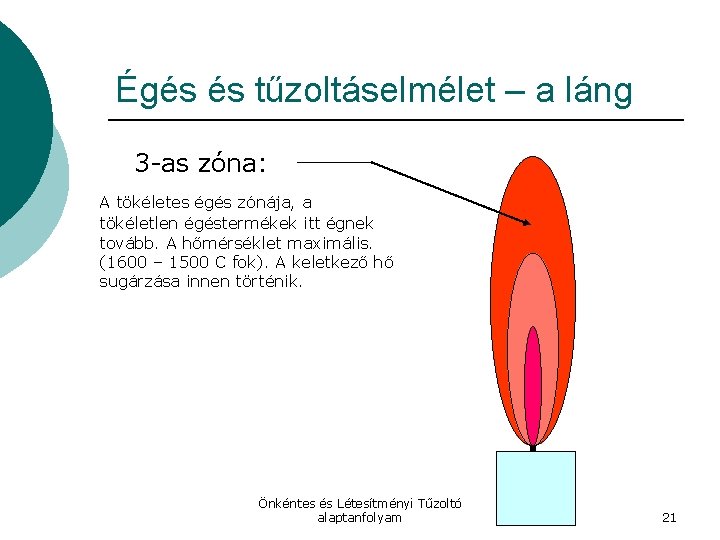 Égés és tűzoltáselmélet – a láng

3-as zóna:

A tökéletes égés zónája, a tökéletlen égéstermékek itt égnek tovább. A hőmérséklet maximális. (1600 – 1500 C fok). A keletkező hő sugárzása innen történik.

Önkéntes és Létesítményi Tűzoltó alaptanfolyam

21